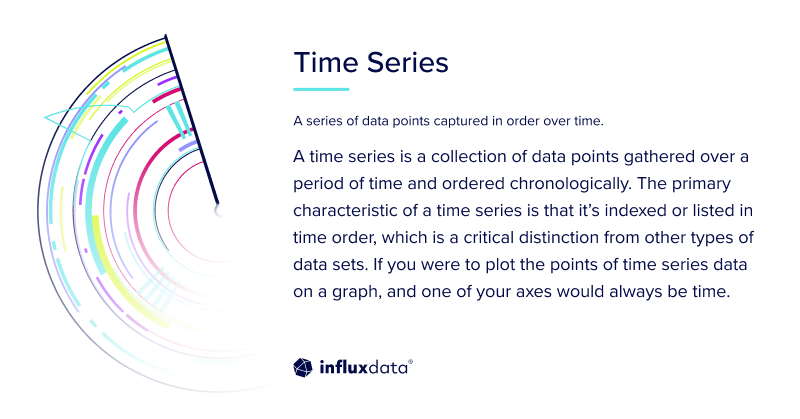 Time Series

A series of data points captured in order over time.

A time series is a collection of data points gathered over a period of time and ordered chronologically. The primary characteristic of a time series is that it's indexed or listed in time order, which is a critical distinction from other types of data sets. If you were to plot the points of time series data on a graph, and one of your axes would always be time.

influxdata®